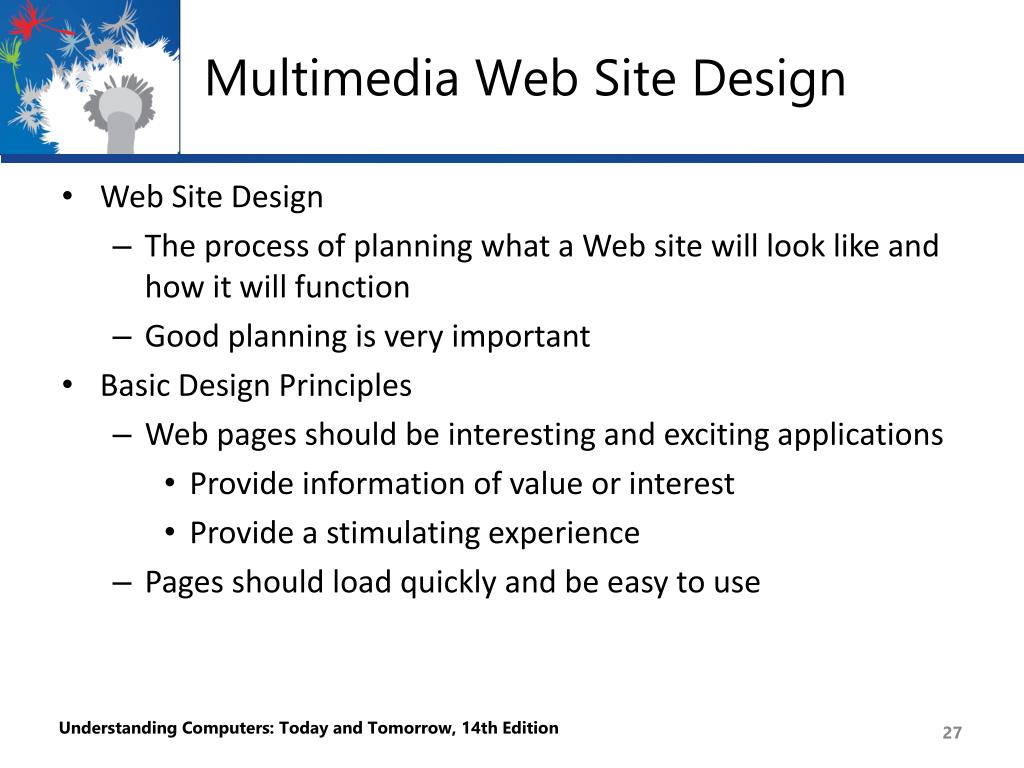 Multimedia Web Site Design

• Web Site Design
– The process of planning what a Web site will look like and how it will function
– Good planning is very important
• Basic Design Principles
– Web pages should be interesting and exciting applications
• Provide information of value or interest
• Provide a stimulating experience
– Pages should load quickly and be easy to use

Understanding Computers: Today and Tomorrow, 14th Edition

27